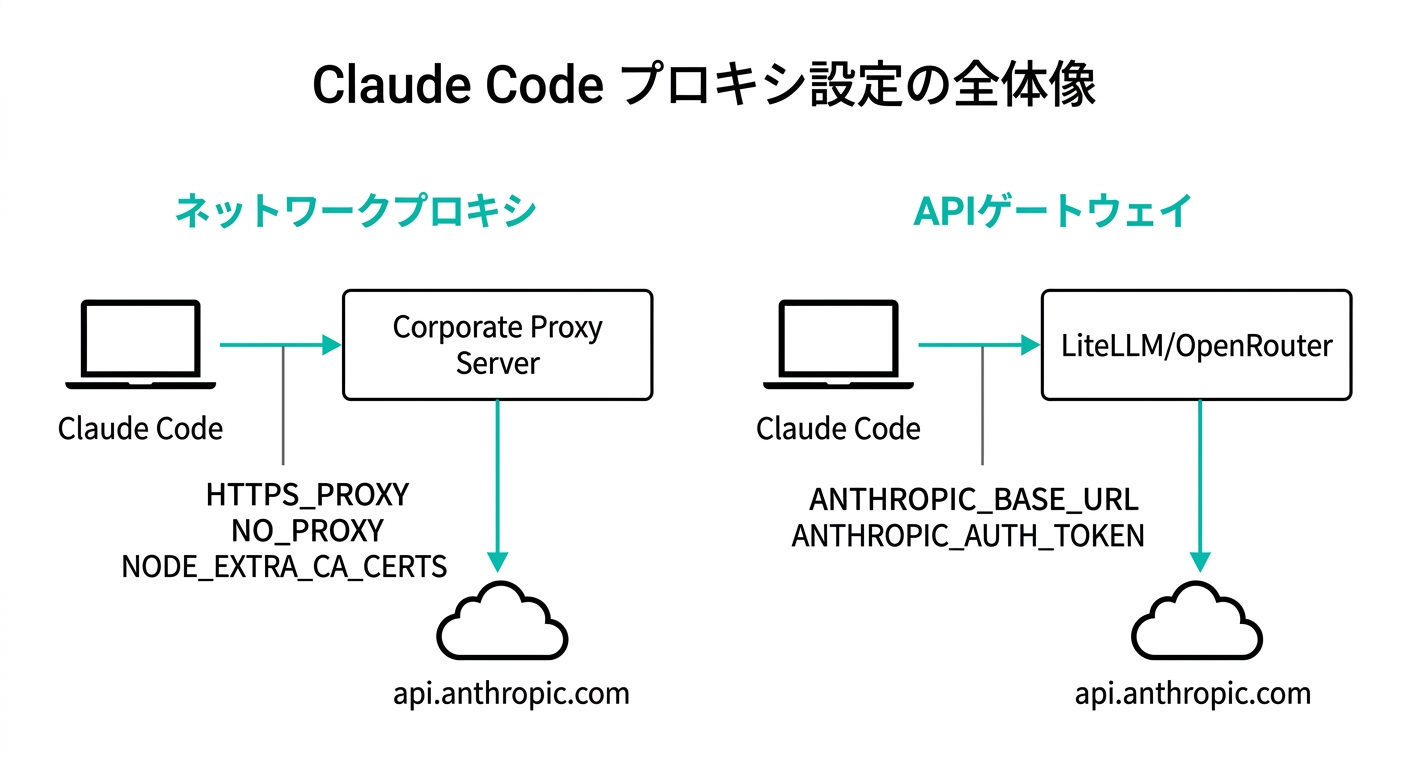 Claude Code プロキシ設定の全体像

ネットワークプロキシ

Claude Code

Corporate Proxy Server

HTTPS_PROXY
NO_PROXY
NODE_EXTRA_CA_CERTS

api.anthropic.com

APIゲートウェイ

Claude Code

LiteLLM/OpenRouter

ANTHROPIC_BASE_URL
ANTHROPIC_AUTH_TOKEN

api.anthropic.com